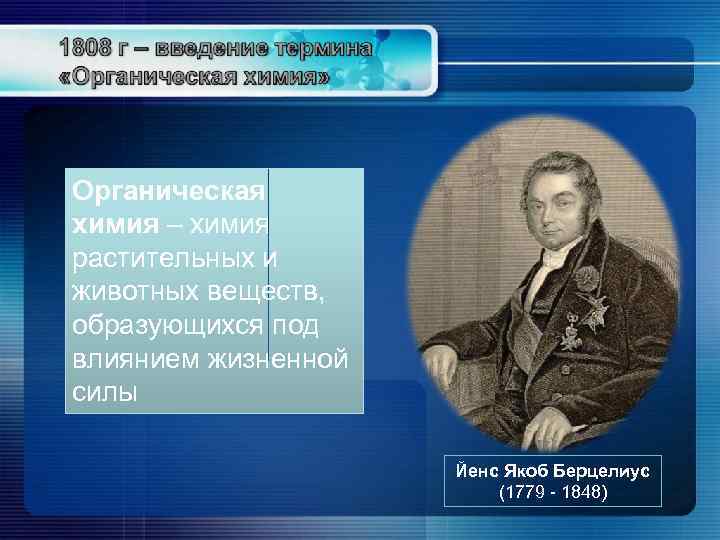 1808 г – введение термина «Органическая химия»

Органическая химия – химия растительных и животных веществ, образующихся под влиянием жизненной силы

Йенс Якоб Берцелиус
(1779 - 1848)